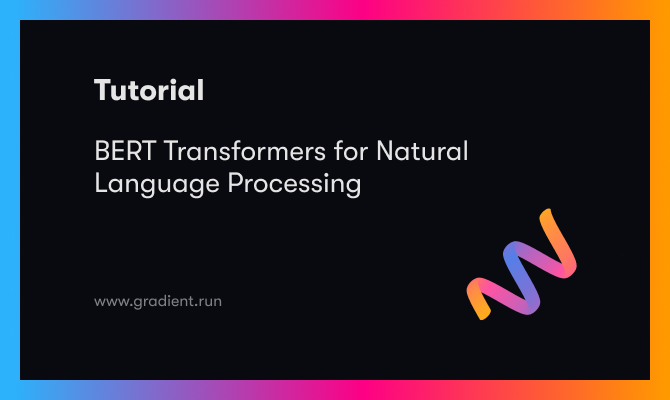 Tutorial

BERT Transformers for Natural Language Processing

www.gradient.run